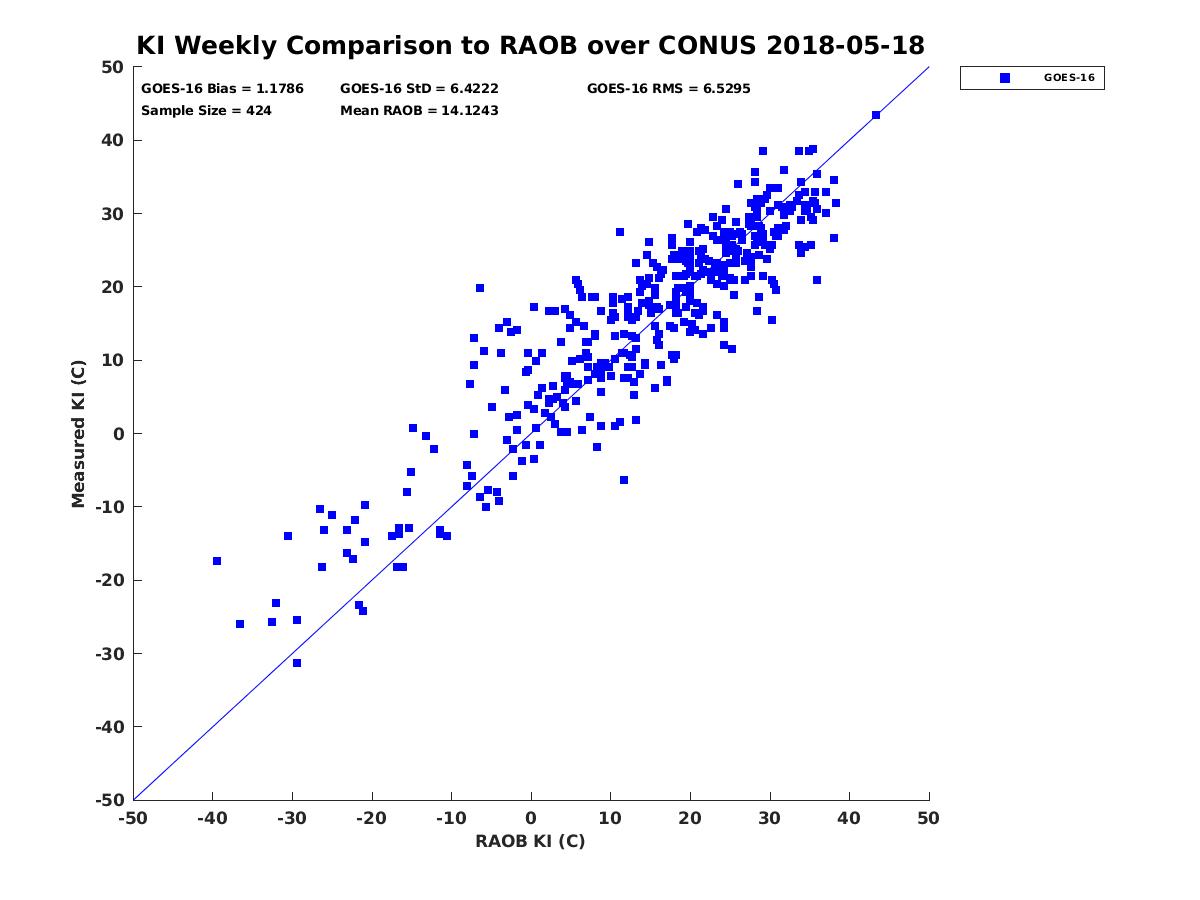 KI Weekly Comparison to RAOB over CONUS 2018-05-18

GOES-16 Bias = 1.1786
GOES-16 StD = 6.4222
GOES-16 RMS = 6.5295
Sample Size = 424
Mean RAOB = 14.1243

GOES-16

Measured KI (C)

50
40
30
20
10
0
-10
-20
-30
-40
-50

-50 -40 -30 -20 -10 0 10 20 30 40 50

RAOB KI (C)